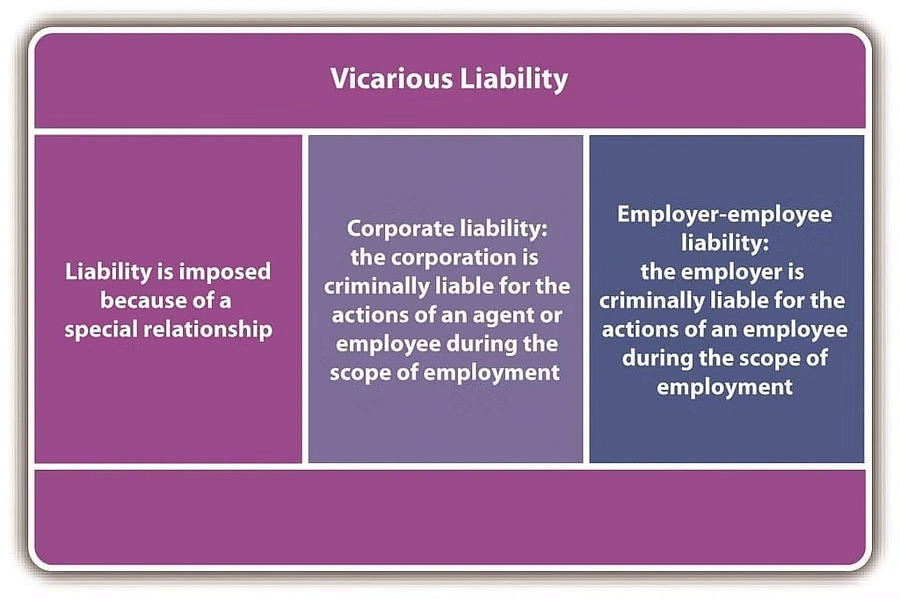 Vicarious Liability

Liability is imposed because of a special relationship

Corporate liability: the corporation is criminally liable for the actions of an agent or employee during the scope of employment

Employer-employee liability: the employer is criminally liable for the actions of an employee during the scope of employment